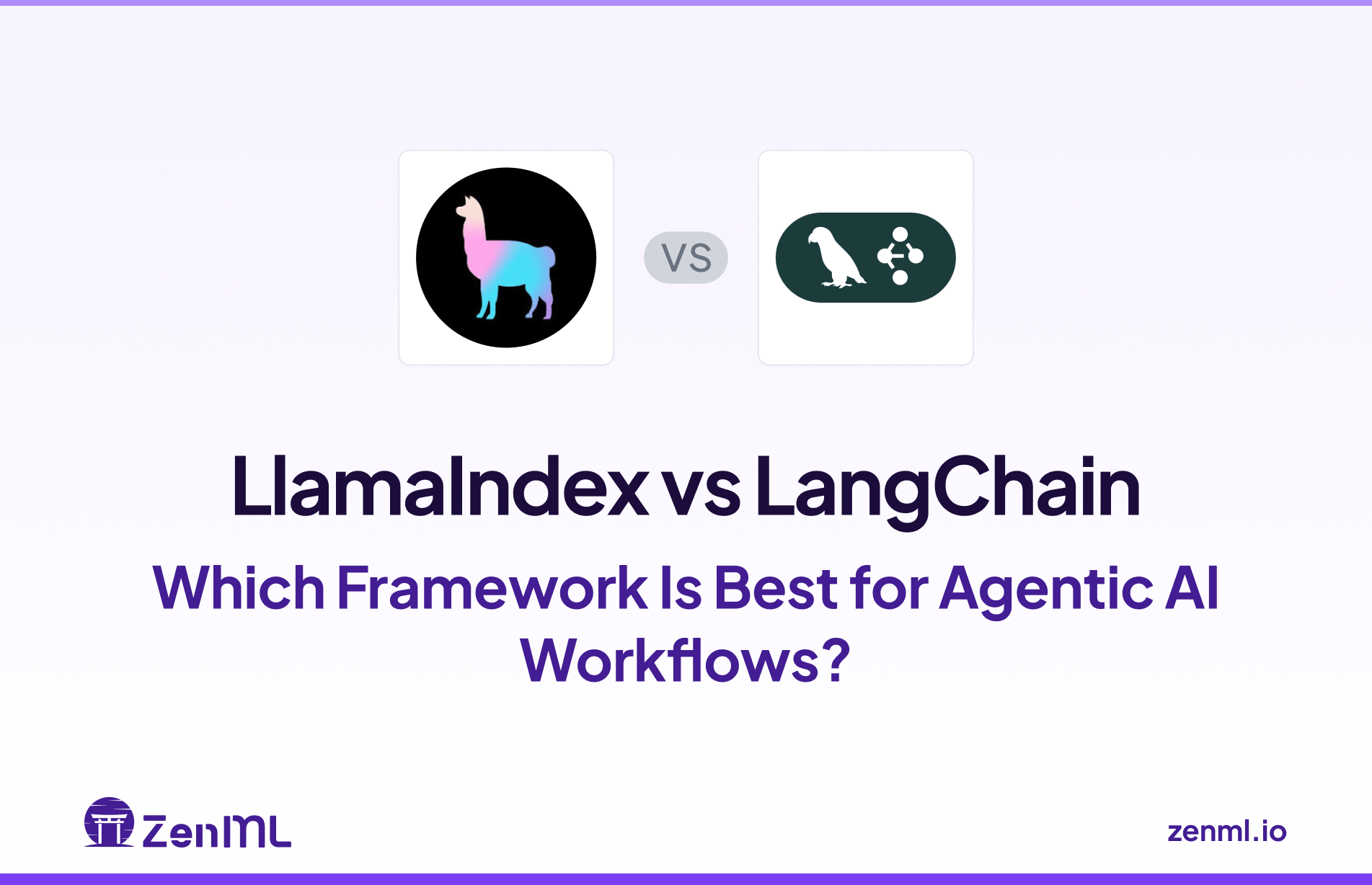 VS

LlamaIndex vs LangChain

Which Framework Is Best for Agentic AI Workflows?

ZenML

zenml.io